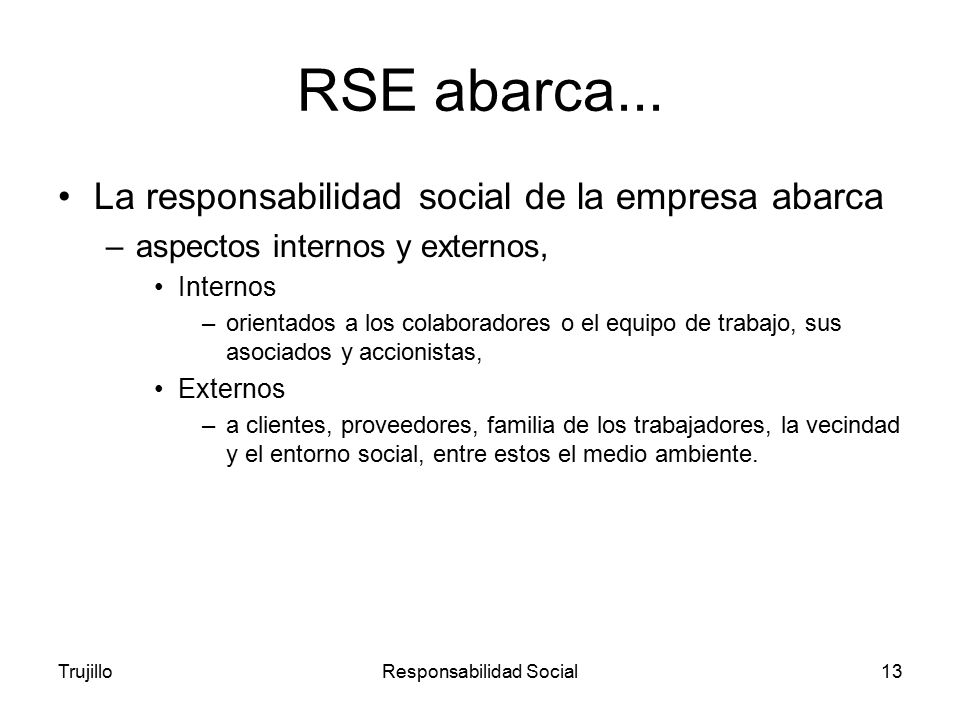 RSE abarca...

• La responsabilidad social de la empresa abarca

– aspectos internos y externos,

• Internos

– orientados a los colaboradores o el equipo de trabajo, sus asociados y accionistas,

• Externos

– a clientes, proveedores, familia de los trabajadores, la vecindad y el entorno social, entre estos el medio ambiente.

Trujillo

Responsabilidad Social

13